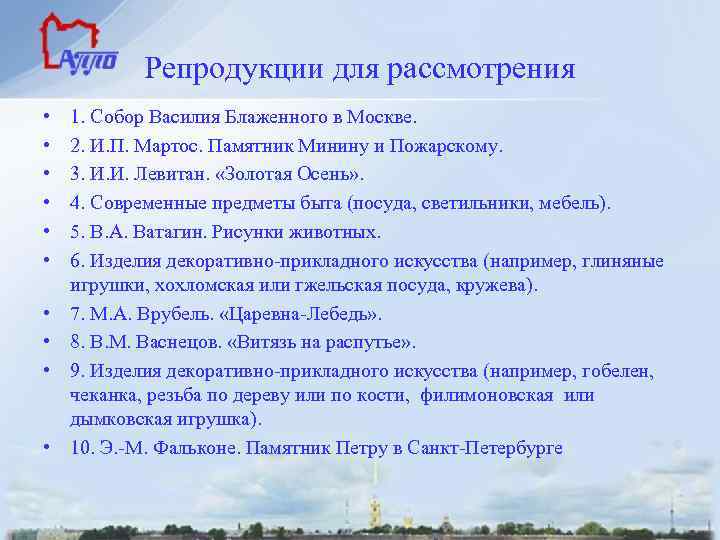 АППО

Репродукции для рассмотрения

• 1. Собор Василия Блаженного в Москве.
• 2. И.П. Мартос. Памятник Минину и Пожарскому.
• 3. И.И. Левитан. «Золотая Осень».
• 4. Современные предметы быта (посуда, светильники, мебель).
• 5. В.А. Ватагин. Рисунки животных.
• 6. Изделия декоративно-прикладного искусства (например, глиняные игрушки, хохломская или гжельская посуда, кружева).
• 7. М.А. Врубель. «Царевна-Лебедь».
• 8. В.М. Васнецов. «Витязь на распутье».
• 9. Изделия декоративно-прикладного искусства (например, гобелен, чеканка, резьба по дереву или по кости, филимоновская или дымковская игрушка).
• 10. Э.-М. Фальконе. Памятник Петру в Санкт-Петербурге